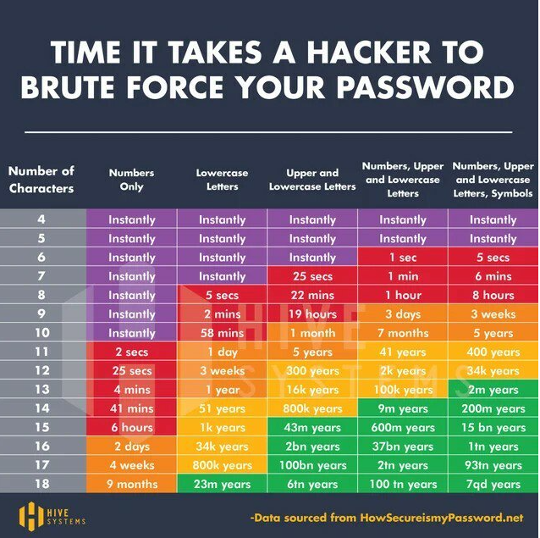 TIME IT TAKES A HACKER TO BRUTE FORCE YOUR PASSWORD

| Number of Characters | Numbers Only | Lowercase Letters | Upper and Lowercase Letters | Numbers, Upper and Lowercase Letters | Numbers, Upper and Lowercase Letters, Symbols |
|---|---|---|---|---|---|
| 4 | Instantly | Instantly | Instantly | Instantly | Instantly |
| 5 | Instantly | Instantly | Instantly | Instantly | Instantly |
| 6 | Instantly | Instantly | Instantly | 1 sec | 5 secs |
| 7 | Instantly | Instantly | 25 secs | 1 min | 6 mins |
| 8 | Instantly | 5 secs | 22 mins | 1 hour | 8 hours |
| 9 | Instantly | 2 mins | 19 hours | 3 days | 3 weeks |
| 10 | Instantly | 58 mins | 1 month | 7 months | 5 years |
| 11 | 2 secs | 1 day | 5 years | 41 years | 400 years |
| 12 | 25 secs | 3 weeks | 300 years | 2k years | 34k years |
| 13 | 4 mins | 1 year | 16k years | 100k years | 2m years |
| 14 | 41 mins | 51 years | 800k years | 9m years | 200m years |
| 15 | 6 hours | 1k years | 43m years | 600m years | 15 bn years |
| 16 | 2 days | 34k years | 2bn years | 37bn years | 1tn years |
| 17 | 4 weeks | 800k years | 100bn years | 2tn years | 93tn years |
| 18 | 9 months | 23m years | 6tn years | 100 tn years | 7qd years |

HIVE SYSTEMS

HIVE SYSTEMS

-Data sourced from HowSecureismyPassword.net